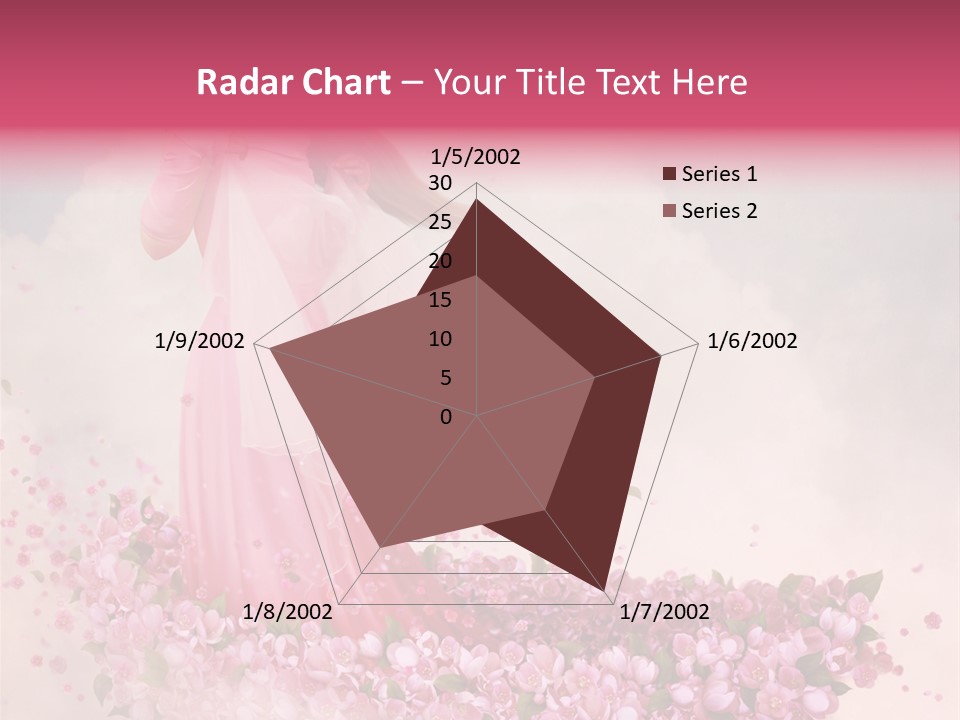 Radar Chart – Your Title Text Here

1/5/2002
30
25
20
15
10
5
0
1/6/2002
1/7/2002
1/8/2002
1/9/2002

Series 1
Series 2